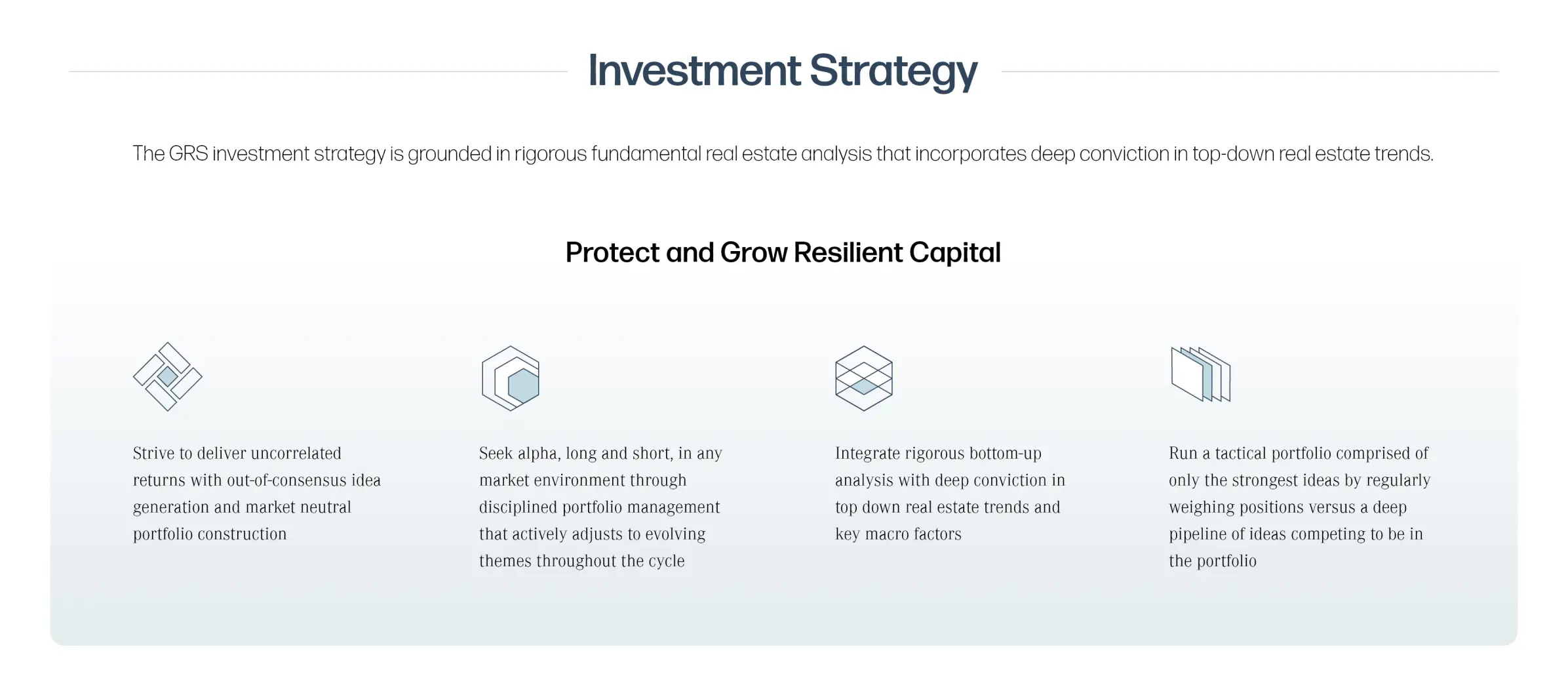 Investment Strategy

The GRS investment strategy is grounded in rigorous fundamental real estate analysis that incorporates deep conviction in top-down real estate trends.

Protect and Grow Resilient Capital

Strive to deliver uncorrelated returns with out-of-consensus idea generation and market neutral portfolio construction

Seek alpha, long and short, in any market environment through disciplined portfolio management that actively adjusts to evolving themes throughout the cycle

Integrate rigorous bottom-up analysis with deep conviction in top down real estate trends and key macro factors

Run a tactical portfolio comprised of only the strongest ideas by regularly weighing positions versus a deep pipeline of ideas competing to be in the portfolio